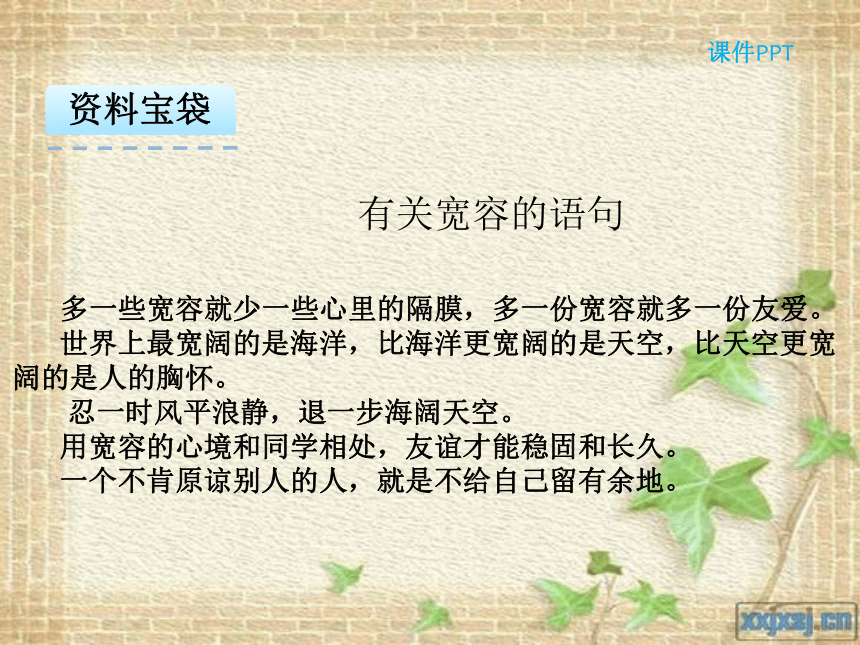 课件PPT

资料宝袋

有关宽容的语句

多一些宽容就少一些心里的隔膜，多一份宽容就多一份友爱。
世界上最宽阔的是海洋，比海洋更宽阔的是天空，比天空更宽阔的是人的胸怀。
忍一时风平浪静，退一步海阔天空。
用宽容的心境和同学相处，友谊才能稳固和长久。
一个不肯原谅别人的人，就是不给自己留有余地。

xxjxzj.cn